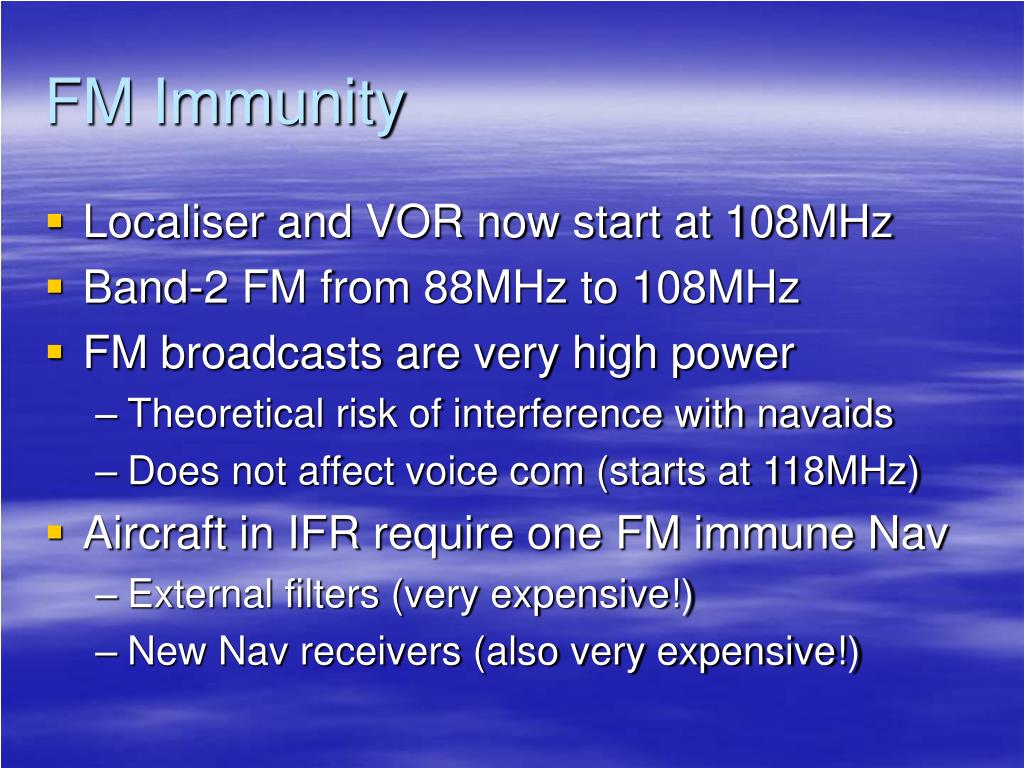 FM Immunity

▪ Localiser and VOR now start at 108MHz
▪ Band-2 FM from 88MHz to 108MHz
▪ FM broadcasts are very high power
– Theoretical risk of interference with navaids
– Does not affect voice com (starts at 118MHz)
▪ Aircraft in IFR require one FM immune Nav
– External filters (very expensive!)
– New Nav receivers (also very expensive!)